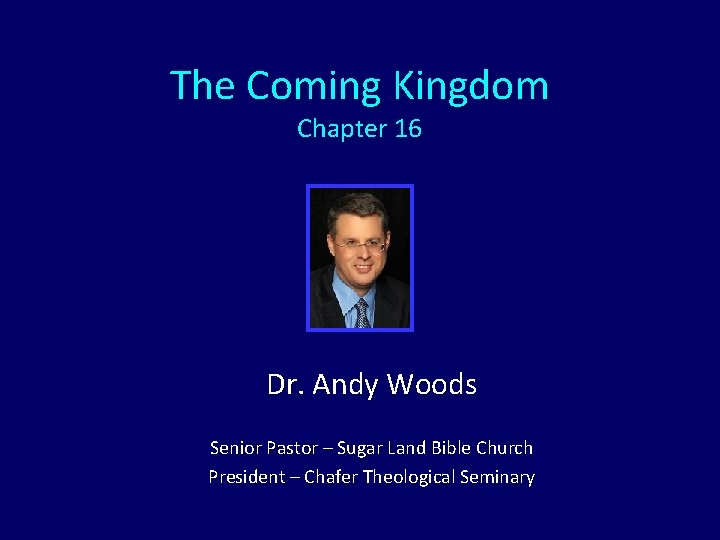 The Coming Kingdom
Chapter 16

Dr. Andy Woods

Senior Pastor – Sugar Land Bible Church
President – Chafer Theological Seminary